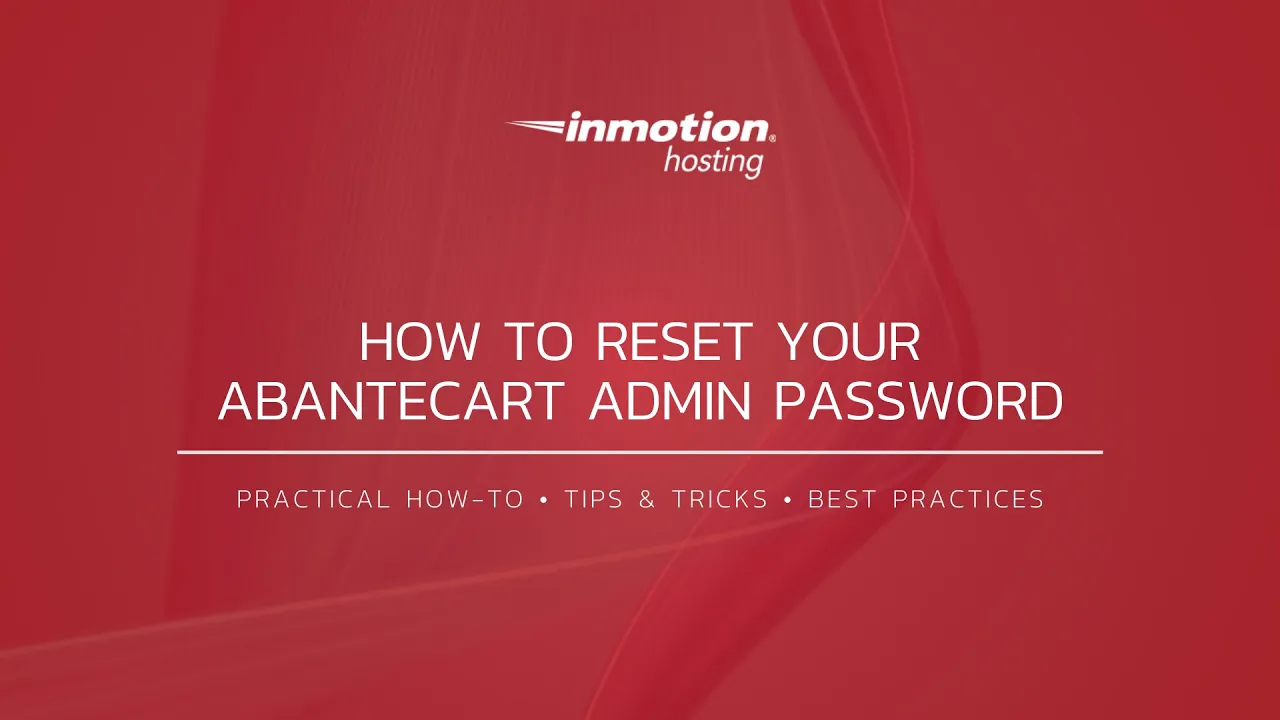 inmotion®
hosting

HOW TO RESET YOUR ABANTECART ADMIN PASSWORD

PRACTICAL HOW-TO • TIPS & TRICKS • BEST PRACTICES